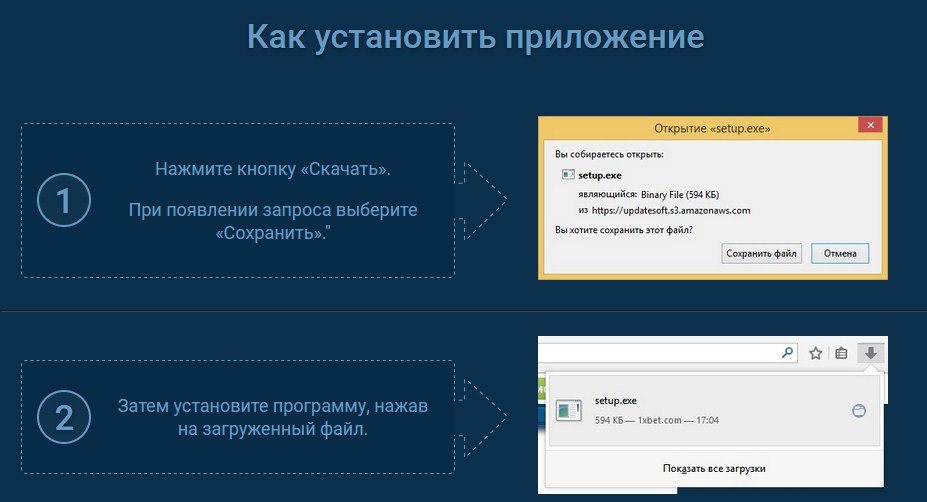 Как установить приложение

1

Нажмите кнопку «Скачать».

При появлении запроса выберите «Сохранить»."

Открытие «setup.exe»

Вы собираетесь открыть:

setup.exe

являющийся: Binary File (594 КБ)

из https://updatesoft.s3.amazonaws.com

Вы хотите сохранить этот файл?

Сохранить файл

Отмена

2

Затем установите программу, нажав на загруженный файл.

setup.exe

594 КБ — 1xbet.com — 17:04

Показать все загрузки